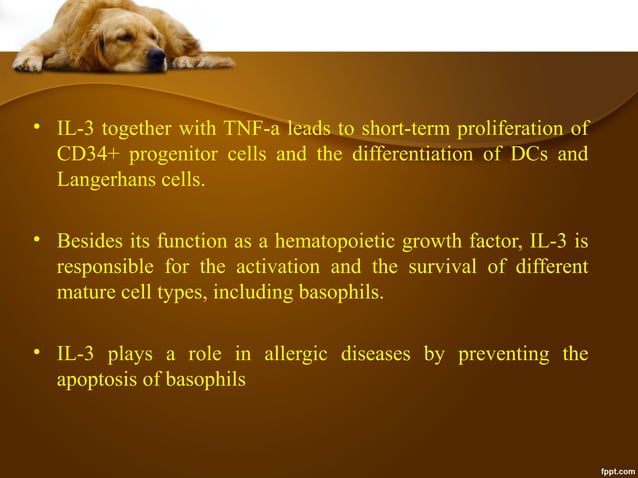 • IL-3 together with TNF-a leads to short-term proliferation of CD34+ progenitor cells and the differentiation of DCs and Langerhans cells.

• Besides its function as a hematopoietic growth factor, IL-3 is responsible for the activation and the survival of different mature cell types, including basophils.

• IL-3 plays a role in allergic diseases by preventing the apoptosis of basophils

fppt.com